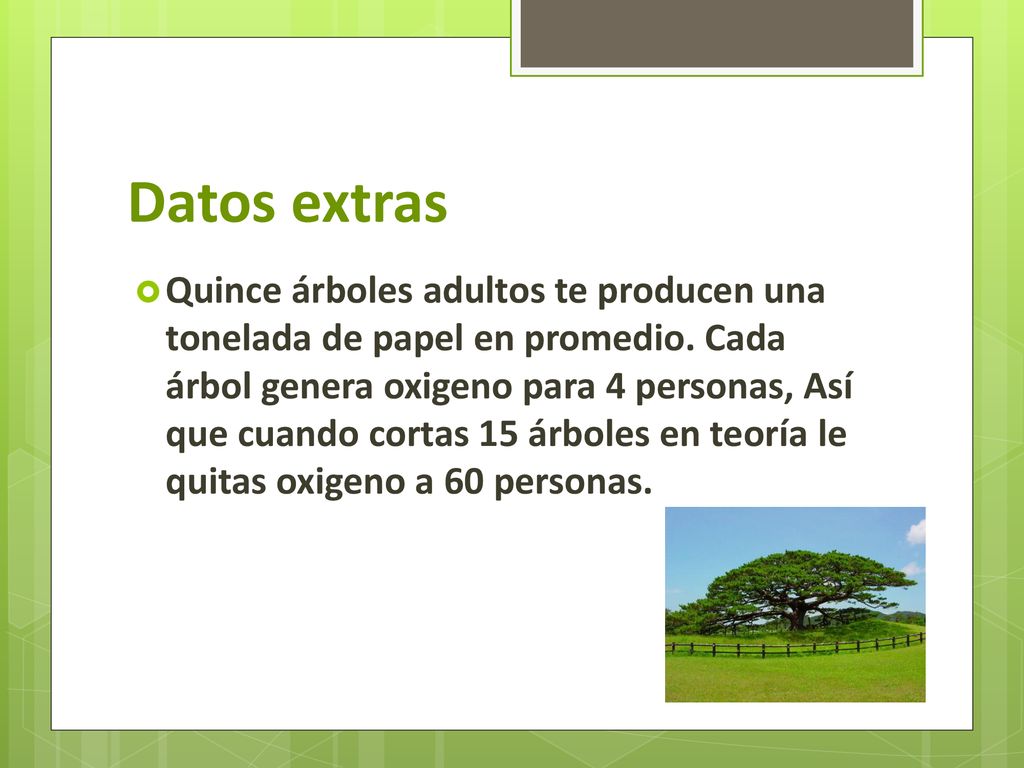 Datos extras

Quince árboles adultos te producen una tonelada de papel en promedio. Cada árbol genera oxigeno para 4 personas, Así que cuando cortas 15 árboles en teoría le quitas oxigeno a 60 personas.